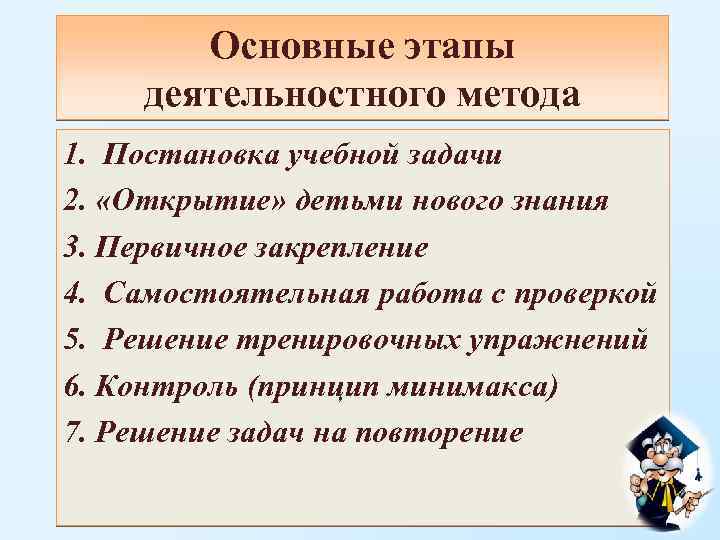 Основные этапы деятельностного метода

1. Постановка учебной задачи
2. «Открытие» детьми нового знания
3. Первичное закрепление
4. Самостоятельная работа с проверкой
5. Решение тренировочных упражнений
6. Контроль (принцип минимакса)
7. Решение задач на повторение